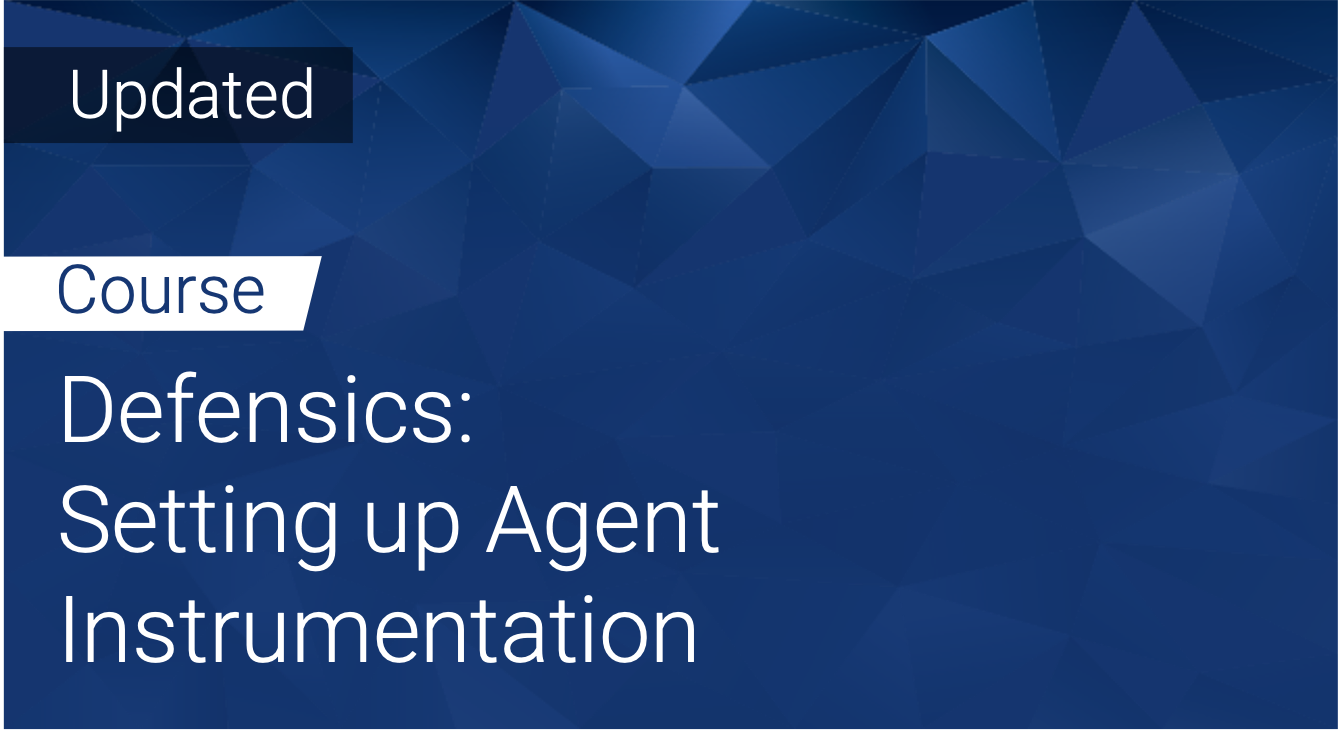 Updated

Course

Defensics: Setting up Agent Instrumentation